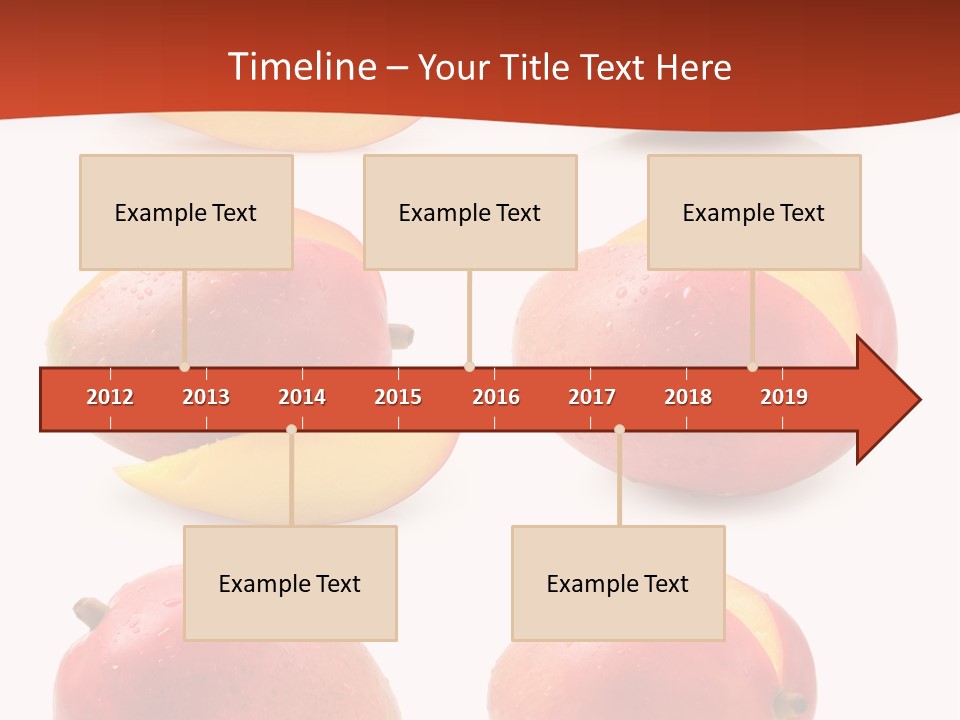 Timeline – Your Title Text Here

Example Text

Example Text

Example Text

2012 2013 2014 2015 2016 2017 2018 2019

Example Text

Example Text